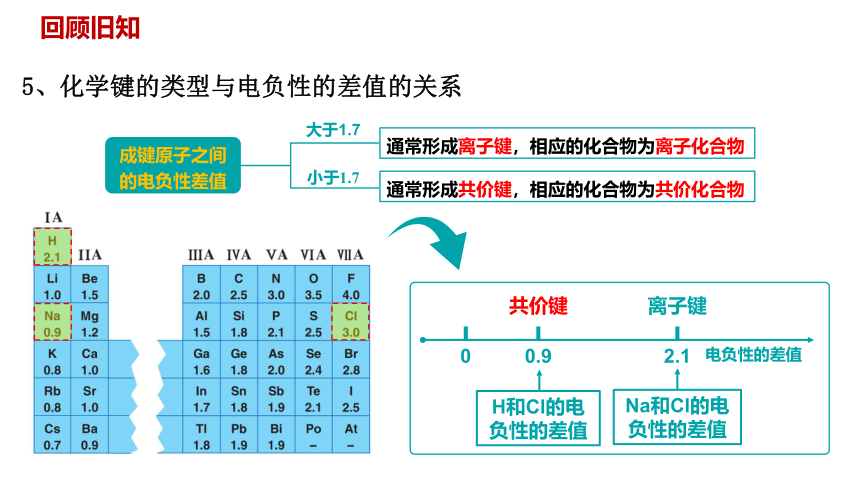 回顾旧知

5、化学键的类型与电负性的差值的关系

成键原子之间的电负性差值

大于1.7 通常形成离子键，相应的化合物为离子化合物

小于1.7 通常形成共价键，相应的化合物为共价化合物

| IA | IIA | IIIA | IVA | VA | VIA | VIIA |
|---|---|---|---|---|---|---|
| H 2.1 | | | | | | |
| Li 1.0 | Be 1.5 | B 2.0 | C 2.5 | N 3.0 | O 3.5 | F 4.0 |
| Na 0.9 | Mg 1.2 | Al 1.5 | Si 1.8 | P 2.1 | S 2.5 | Cl 3.0 |
| K 0.8 | Ca 1.0 | Ga 1.6 | Ge 1.8 | As 2.0 | Se 2.4 | Br 2.8 |
| Rb 0.8 | Sr 1.0 | In 1.7 | Sn 1.8 | Sb 1.9 | Te 2.1 | I 2.5 |
| Cs 0.7 | Ba 0.9 | Tl 1.8 | Pb 1.9 | Bi 1.9 | Po – | At – |

共价键 离子键

0 0.9 2.1 电负性的差值

H和Cl的电负性的差值

Na和Cl的电负性的差值